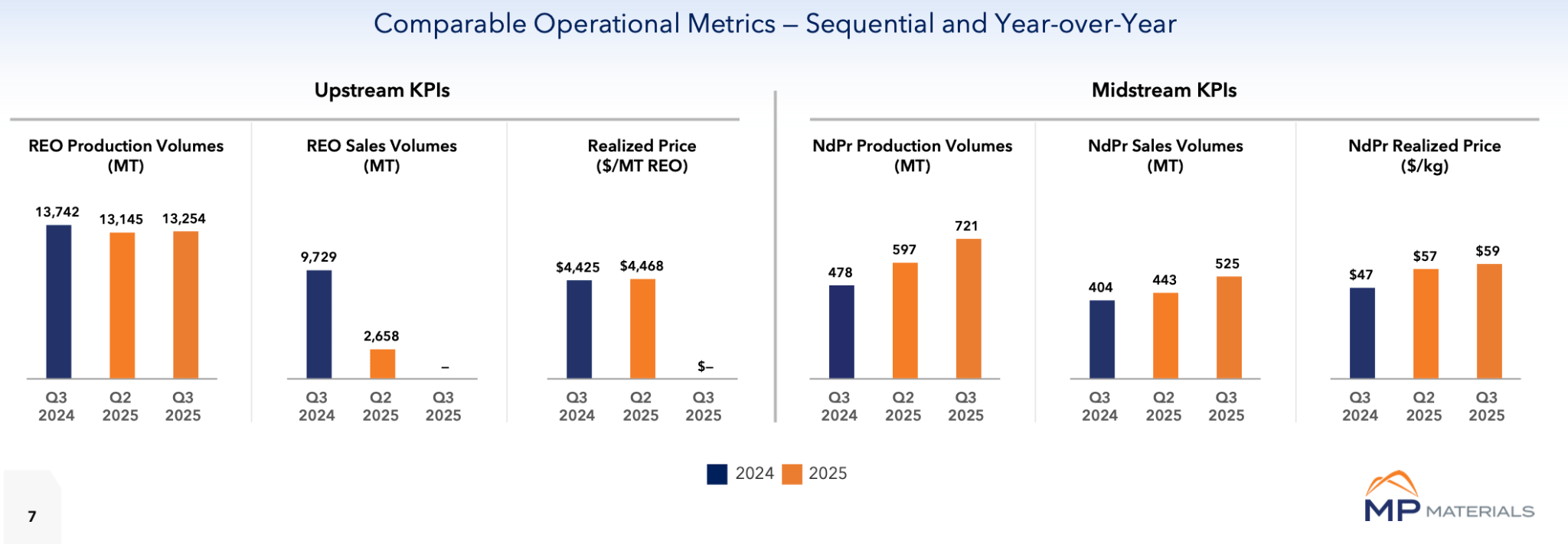 Comparable Operational Metrics – Sequential and Year-over-Year

Upstream KPIs

REO Production Volumes (MT)

13,742 13,145 13,254

Q3 2024 Q2 2025 Q3 2025

REO Sales Volumes (MT)

9,729 2,658 –

Q3 2024 Q2 2025 Q3 2025

Realized Price ($/MT REO)

$4,425 $4,468 $–

Q3 2024 Q2 2025 Q3 2025

Midstream KPIs

NdPr Production Volumes (MT)

478 597 721

Q3 2024 Q2 2025 Q3 2025

NdPr Sales Volumes (MT)

404 443 525

Q3 2024 Q2 2025 Q3 2025

NdPr Realized Price ($/kg)

$47 $57 $59

Q3 2024 Q2 2025 Q3 2025

2024 2025

7

MP MATERIALS